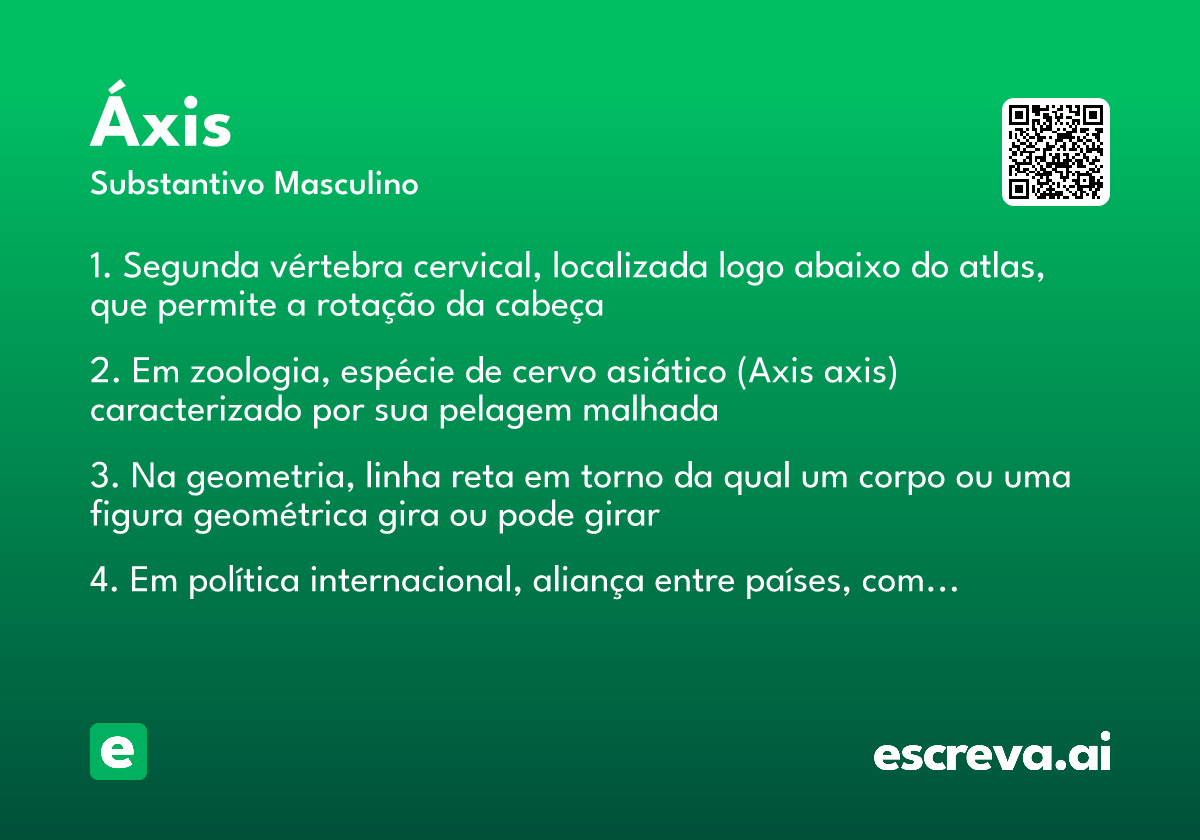 Áxis
Substantivo Masculino

1. Segunda vértebra cervical, localizada logo abaixo do atlas, que permite a rotação da cabeça

2. Em zoologia, espécie de cervo asiático (Axis axis) caracterizado por sua pelagem malhada

3. Na geometria, linha reta em torno da qual um corpo ou uma figura geométrica gira ou pode girar

4. Em política internacional, aliança entre países, com…

e

escreva.ai